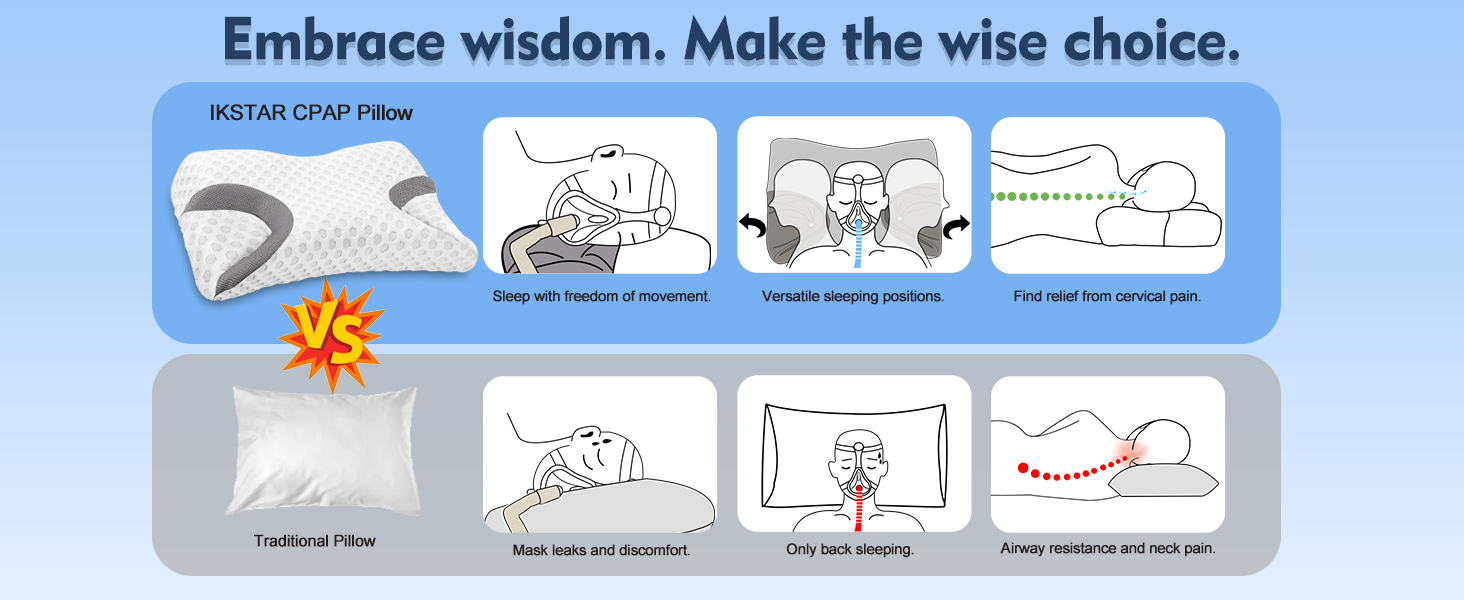 Embrace wisdom. Make the wise choice.

IKSTAR CPAP Pillow

Sleep with freedom of movement.

Versatile sleeping positions.

Find relief from cervical pain.

VS

Traditional Pillow

Mask leaks and discomfort.

Only back sleeping.

Airway resistance and neck pain.